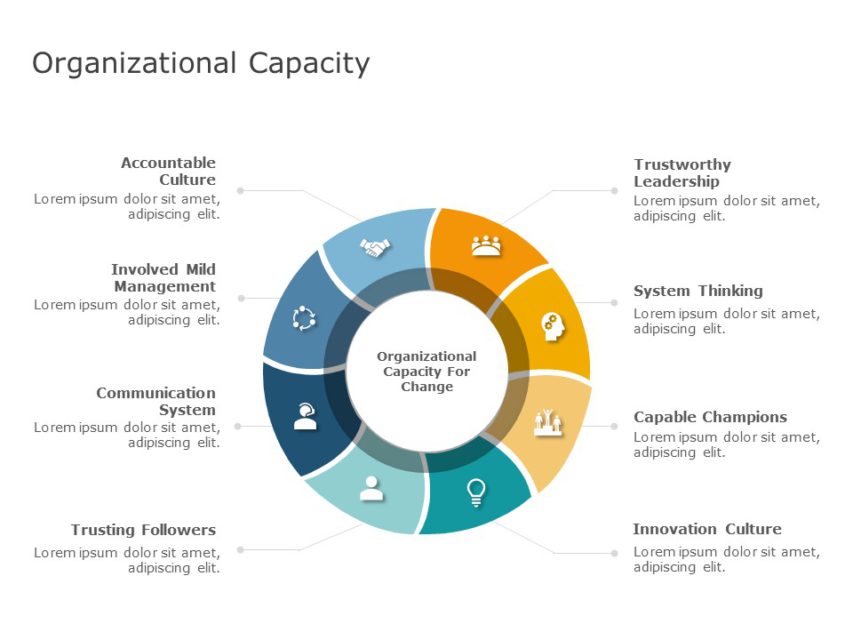 Organizational Capacity

Accountable Culture
Lorem ipsum dolor sit amet, adipiscing elit.

Involved Mild Management
Lorem ipsum dolor sit amet, adipiscing elit.

Communication System
Lorem ipsum dolor sit amet, adipiscing elit.

Trusting Followers
Lorem ipsum dolor sit amet, adipiscing elit.

Organizational Capacity For Change

Trustworthy Leadership
Lorem ipsum dolor sit amet, adipiscing elit.

System Thinking
Lorem ipsum dolor sit amet, adipiscing elit.

Capable Champions
Lorem ipsum dolor sit amet, adipiscing elit.

Innovation Culture
Lorem ipsum dolor sit amet, adipiscing elit.